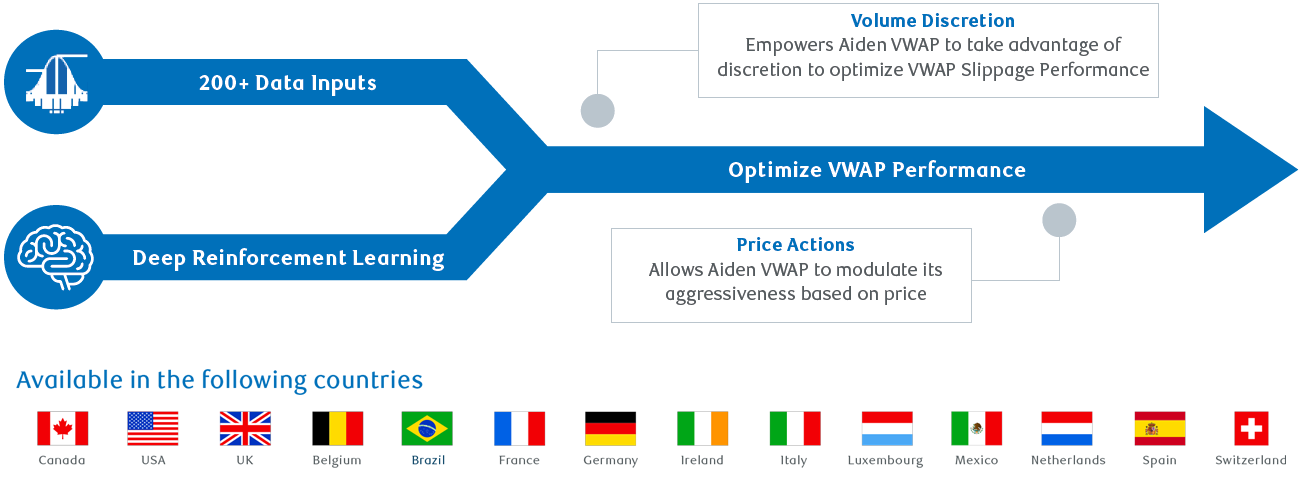 200+ Data Inputs

Deep Reinforcement Learning

Volume Discretion
Empowers Aiden VWAP to take advantage of discretion to optimize VWAP Slippage Performance

Optimize VWAP Performance

Price Actions
Allows Aiden VWAP to modulate its aggressiveness based on price

Available in the following countries

Canada USA UK Belgium Brazil France Germany Ireland Italy Luxembourg Mexico Netherlands Spain Switzerland